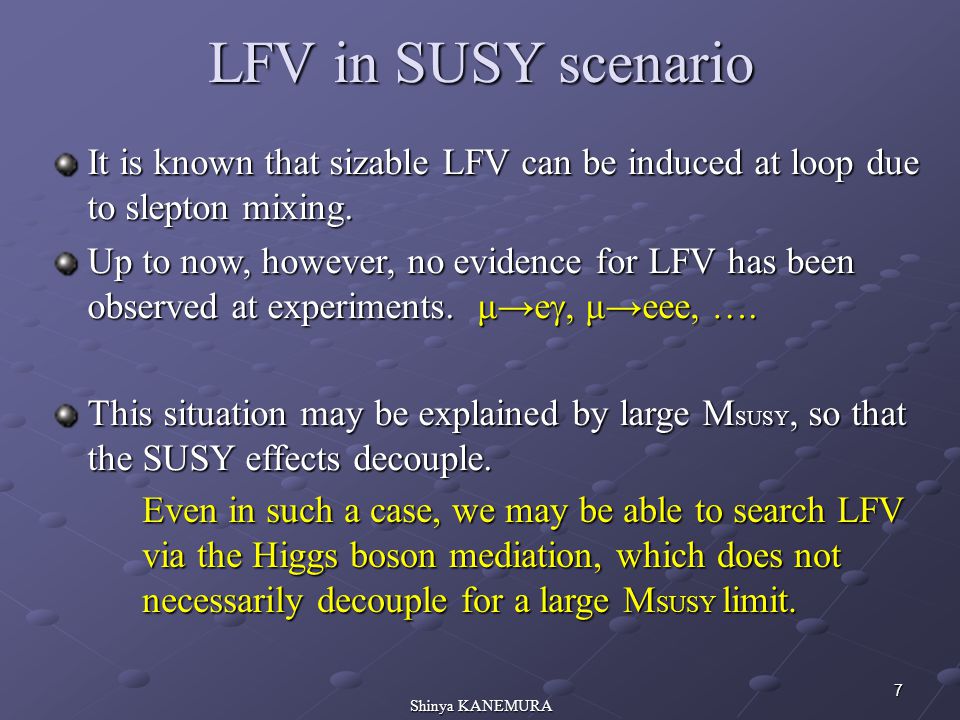 LFV in SUSY scenario

It is known that sizable LFV can be induced at loop due to slepton mixing.

Up to now, however, no evidence for LFV has been observed at experiments. $\mu \to e\gamma$, $\mu \to eee$, ….

This situation may be explained by large $M_{SUSY}$, so that the SUSY effects decouple.

Even in such a case, we may be able to search LFV via the Higgs boson mediation, which does not necessarily decouple for a large $M_{SUSY}$ limit.

Shinya KANEMURA

7